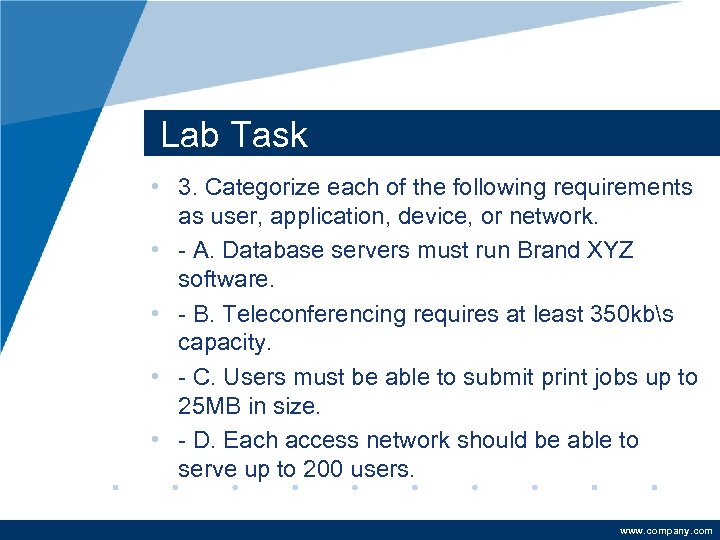 Lab Task

• 3. Categorize each of the following requirements as user, application, device, or network.
• - A. Database servers must run Brand XYZ software.
• - B. Teleconferencing requires at least 350kb\s capacity.
• - C. Users must be able to submit print jobs up to 25MB in size.
• - D. Each access network should be able to serve up to 200 users.

www.company.com